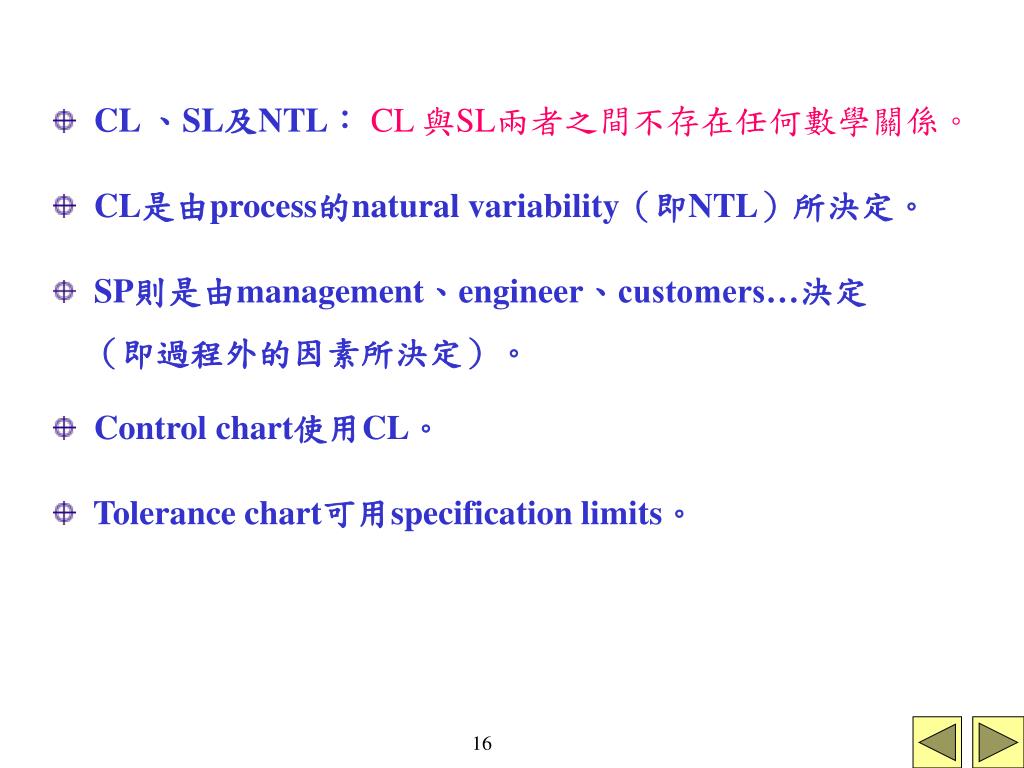 CL 、SL及NTL： CL 與SL兩者之間不存在任何數學關係。

CL是由process的natural variability（即NTL）所決定。

SP則是由management、engineer、customers…決定（即過程外的因素所決定）。

Control chart使用CL。

Tolerance chart可用specification limits。

16